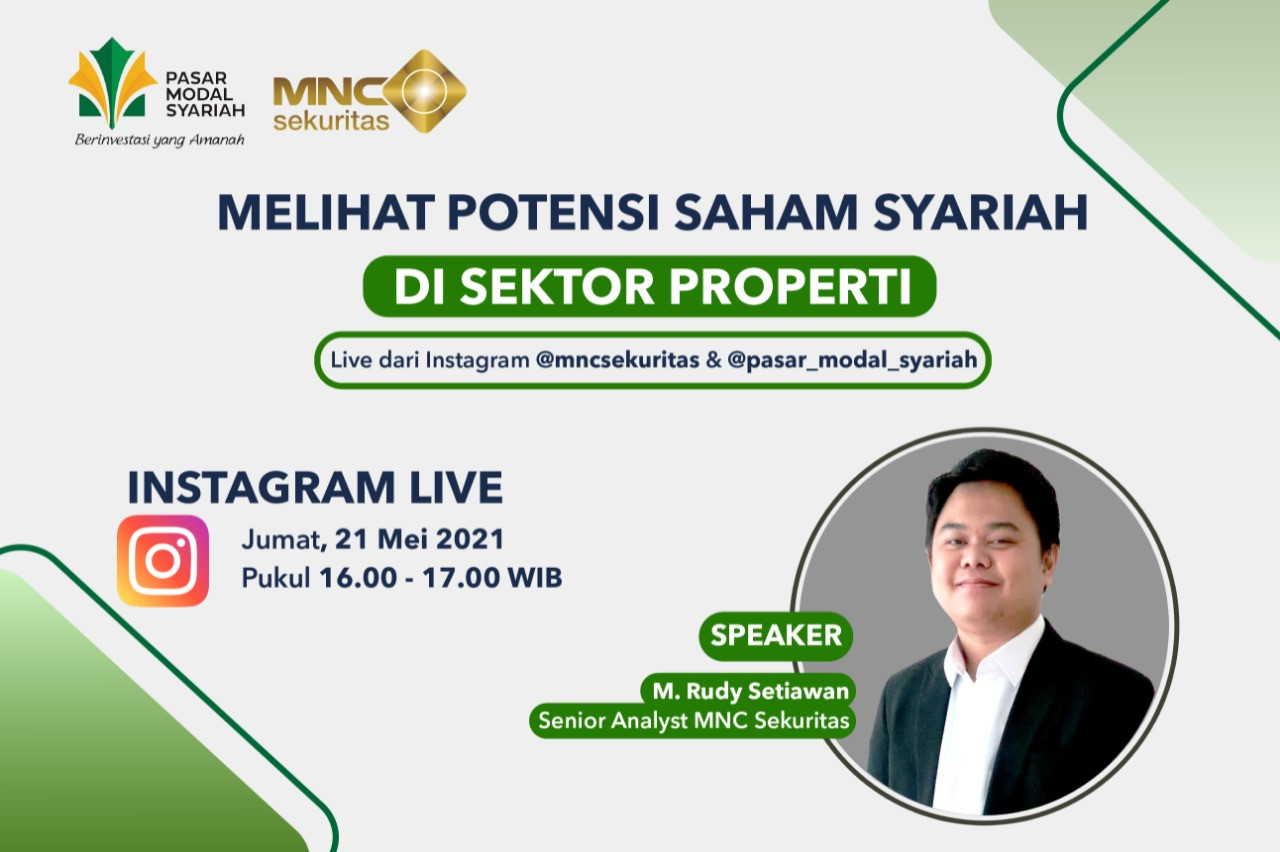 PASAR MODAL SYARIAH
Berinvestasi yang Amanah

MNC sekuritas

MELIHAT POTENSI SAHAM SYARIAH
DI SEKTOR PROPERTI

Live dari Instagram @mncsekuritas & @pasar_modal_syariah

INSTAGRAM LIVE
Jumat, 21 Mei 2021
Pukul 16.00 - 17.00 WIB

SPEAKER
M. Rudy Setiawan
Senior Analyst MNC Sekuritas